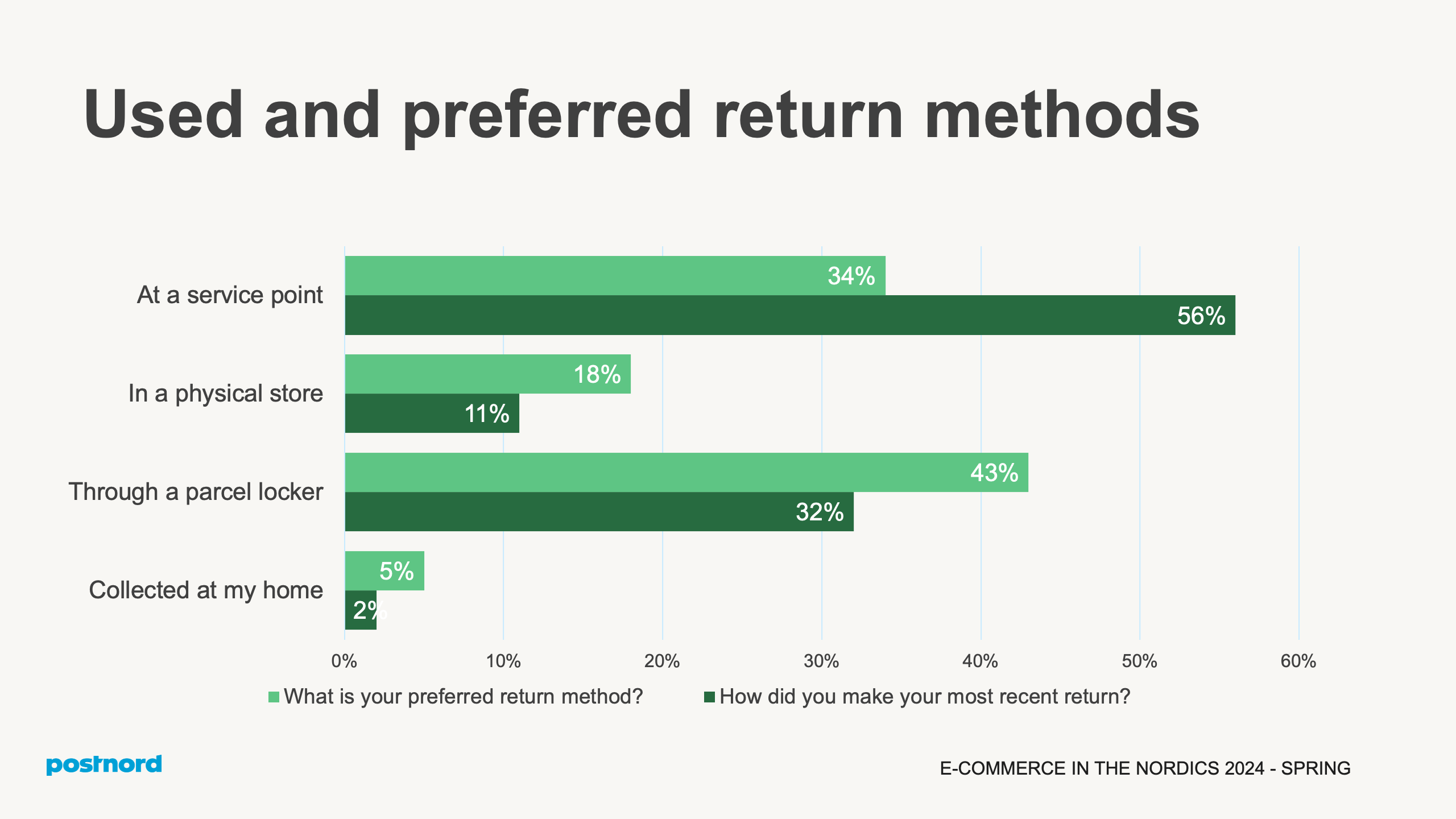 Used and preferred return methods

At a service point
34%
56%

In a physical store
18%
11%

Through a parcel locker
43%
32%

Collected at my home
5%
2%

0% 10% 20% 30% 40% 50% 60%

What is your preferred return method?
How did you make your most recent return?

postnord

E-COMMERCE IN THE NORDICS 2024 - SPRING